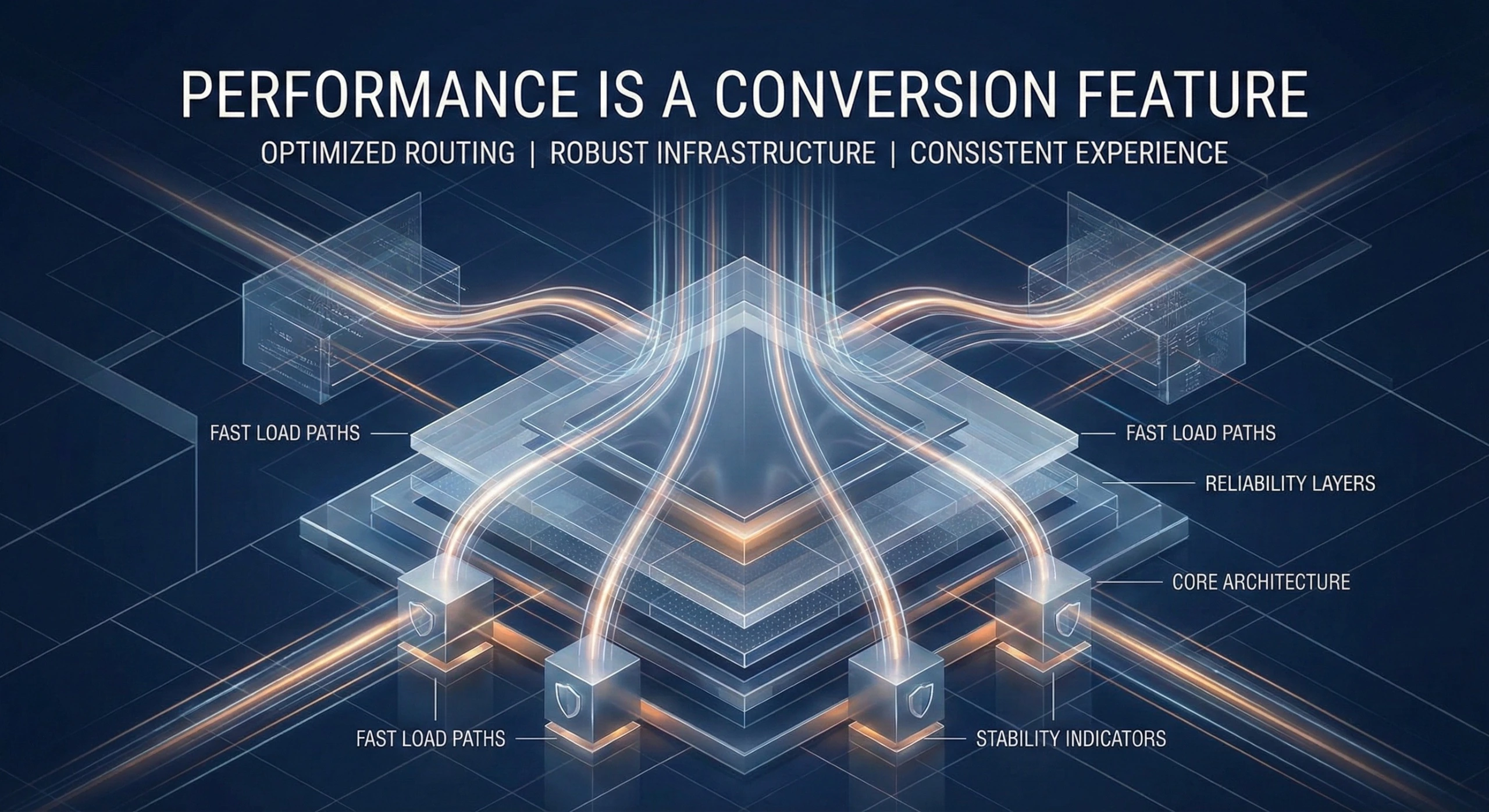 PERFORMANCE IS A CONVERSION FEATURE

OPTIMIZED ROUTING | ROBUST INFRASTRUCTURE | CONSISTENT EXPERIENCE

FAST LOAD PATHS

FAST LOAD PATHS

RELIABILITY LAYERS

CORE ARCHITECTURE

FAST LOAD PATHS

STABILITY INDICATORS